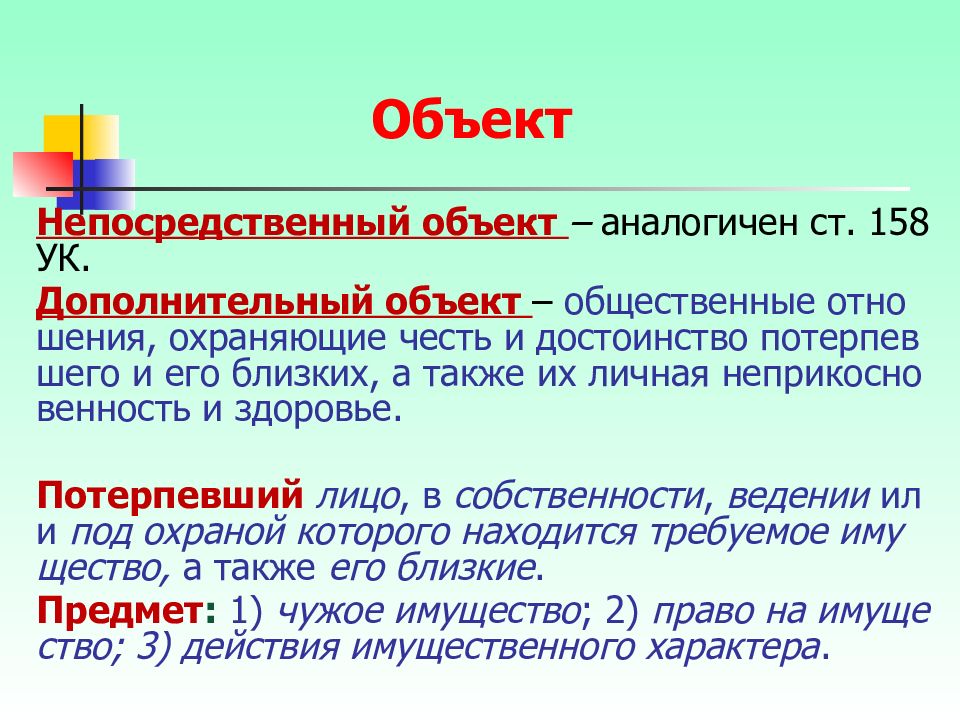 Объект

Непосредственный объект – аналогичен ст. 158 УК.

Дополнительный объект – общественные отно шения, охраняющие честь и достоинство потерпев шего и его близких, а также их личная неприкосно венность и здоровье.

Потерпевший лицо, в собственности, ведении ил и под охраной которого находится требуемое иму щество, а также его близкие.

Предмет: 1) чужое имущество; 2) право на имуще ство; 3) действия имущественного характера.